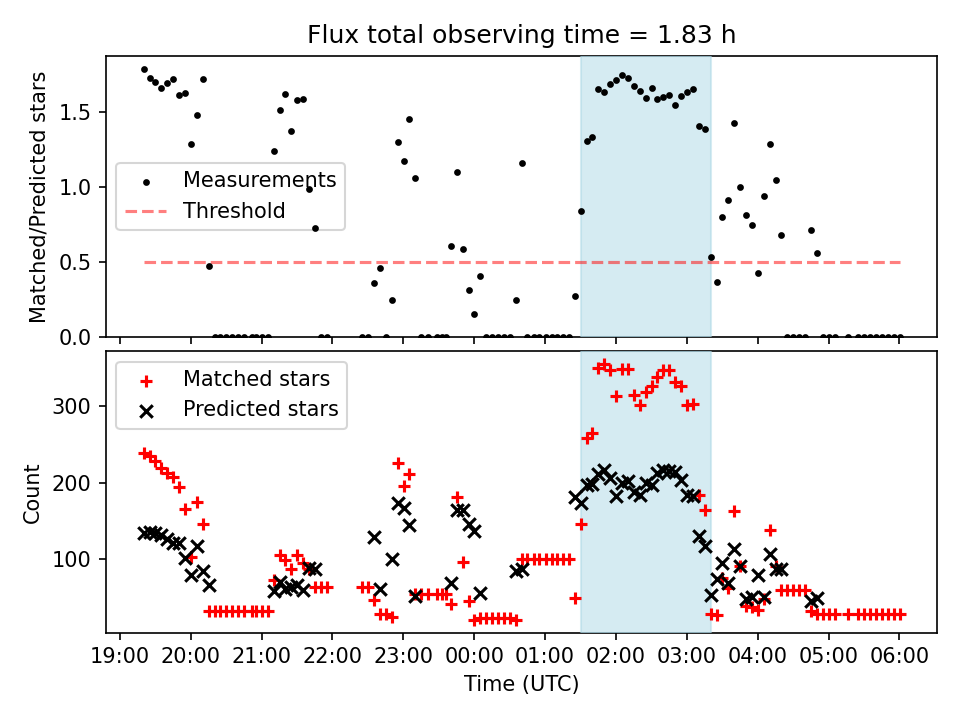 Flux total observing time = 1.83 h

Matched/Predicted stars

1.5
1.0
0.5
0.0

Measurements
Threshold

Count

300
200
100

Matched stars
Predicted stars

19:00 20:00 21:00 22:00 23:00 00:00 01:00 02:00 03:00 04:00 05:00 06:00

Time (UTC)